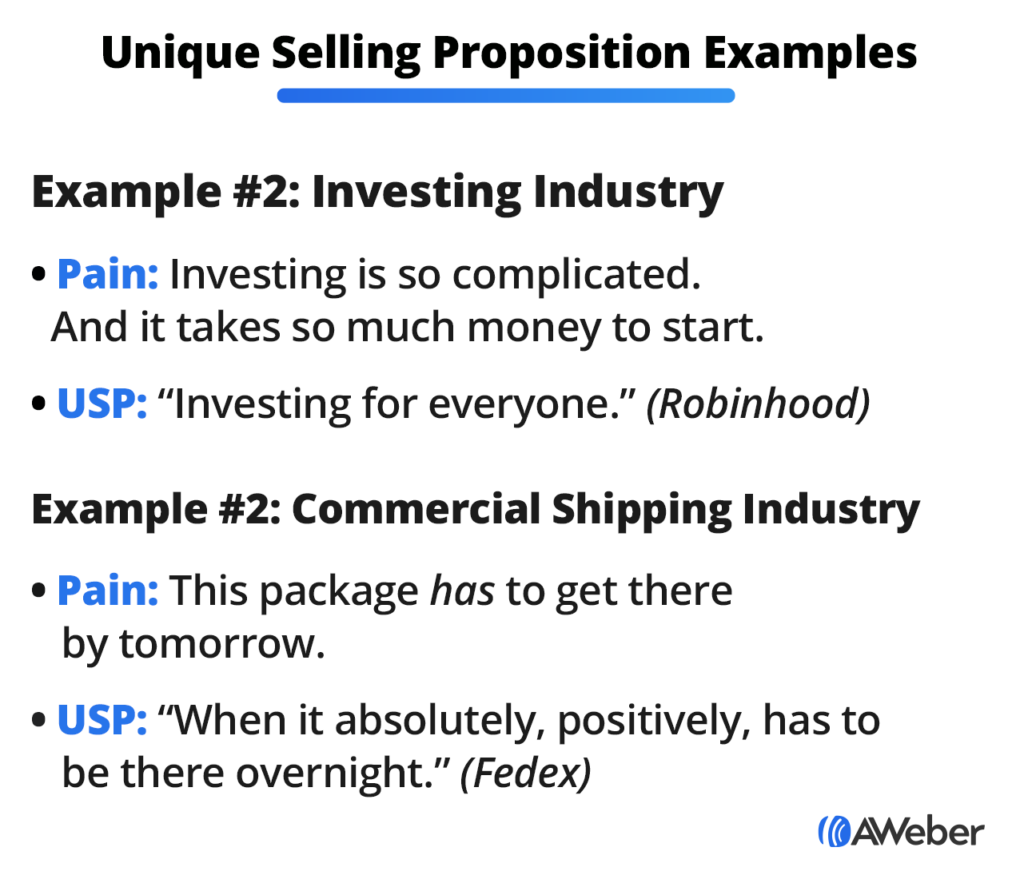 Unique Selling Proposition Examples

Example #2: Investing Industry

• Pain: Investing is so complicated. And it takes so much money to start.

• USP: “Investing for everyone.” (Robinhood)

Example #2: Commercial Shipping Industry

• Pain: This package has to get there by tomorrow.

• USP: “When it absolutely, positively, has to be there overnight.” (Fedex)

AWeber